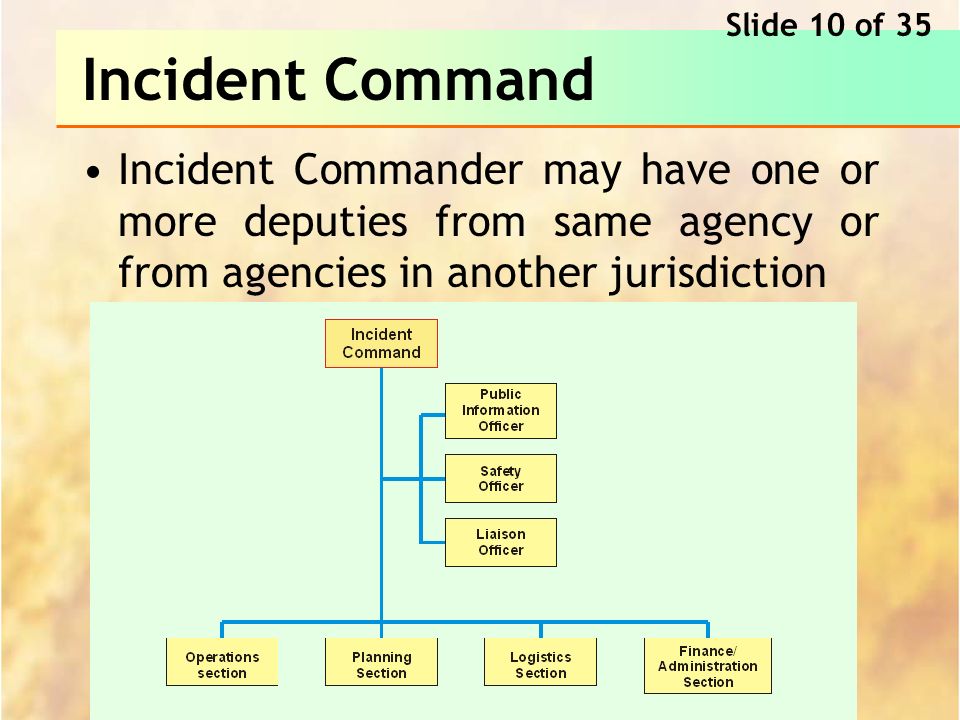 Slide 10 of 35

Incident Command

• Incident Commander may have one or more deputies from same agency or from agencies in another jurisdiction

Incident Command

Public Information Officer

Safety Officer

Liaison Officer

Operations section

Planning Section

Logistics Section

Finance/ Administration Section